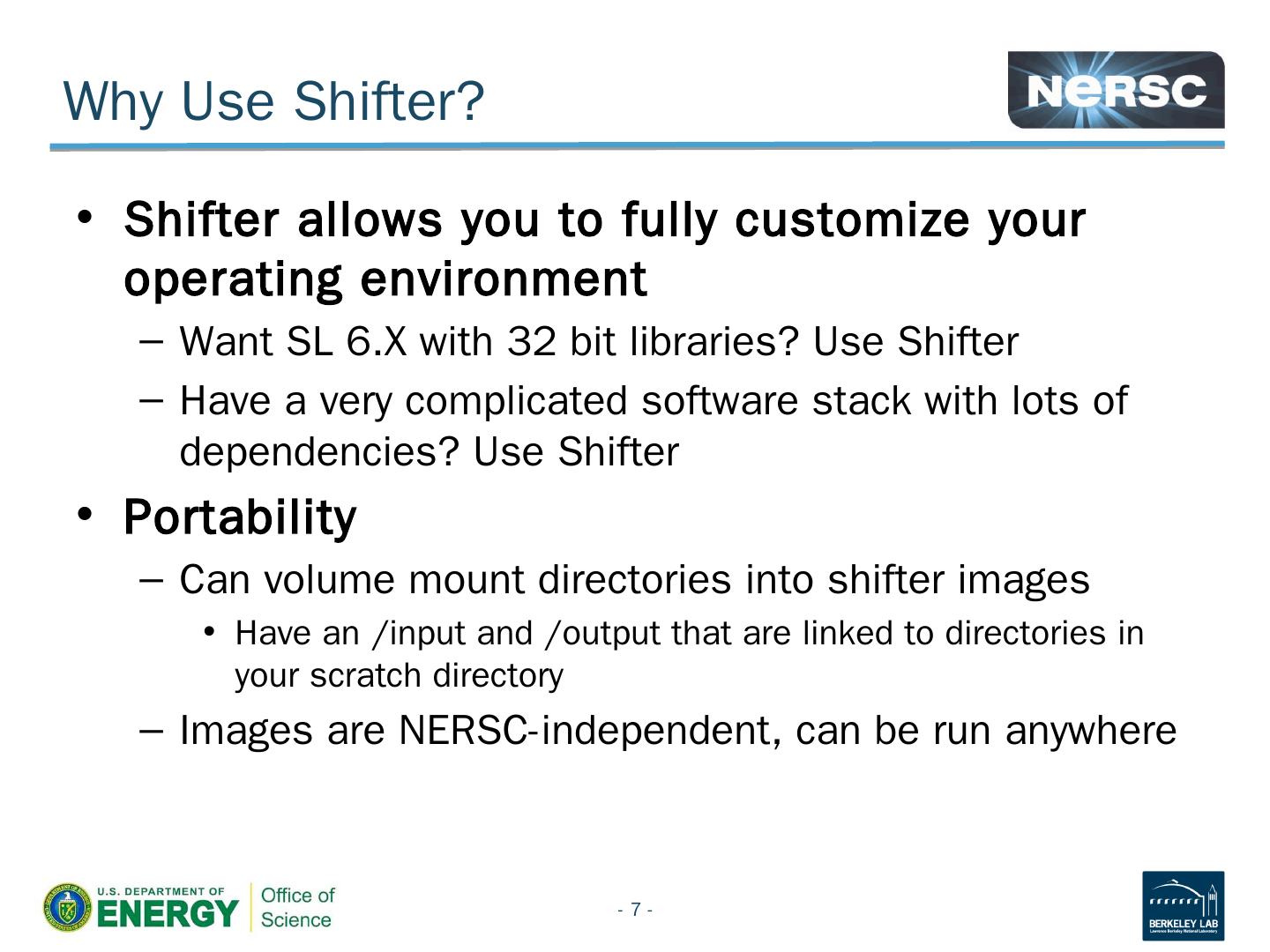 Why Use Shifter?

NERSC

• Shifter allows you to fully customize your operating environment
– Want SL 6.X with 32 bit libraries? Use Shifter
– Have a very complicated software stack with lots of dependencies? Use Shifter

• Portability
– Can volume mount directories into shifter images
• Have an /input and /output that are linked to directories in your scratch directory
– Images are NERSC-independent, can be run anywhere

U.S. DEPARTMENT OF ENERGY Office of Science

- 7 -

BERKELEY LAB
Lawrence Berkeley National Laboratory